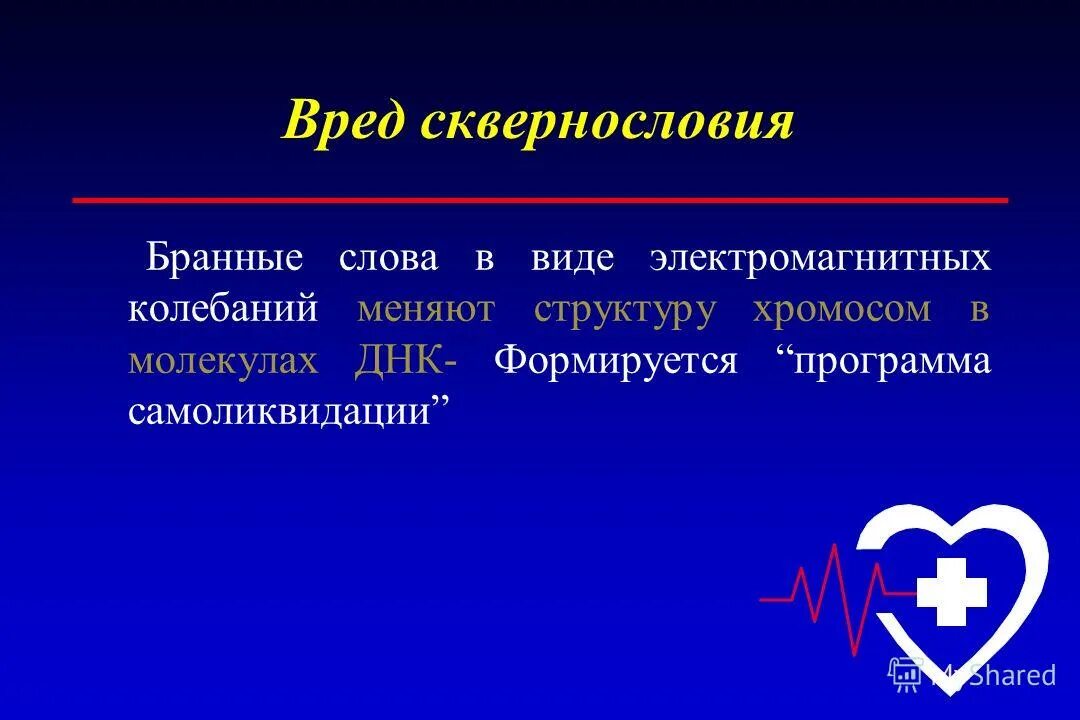 Вред сквернословия

Бранные слова в виде электромагнитных колебаний меняют структуру хромосом в молекулах ДНК- Формируется “программа самоликвидации”

MyShared